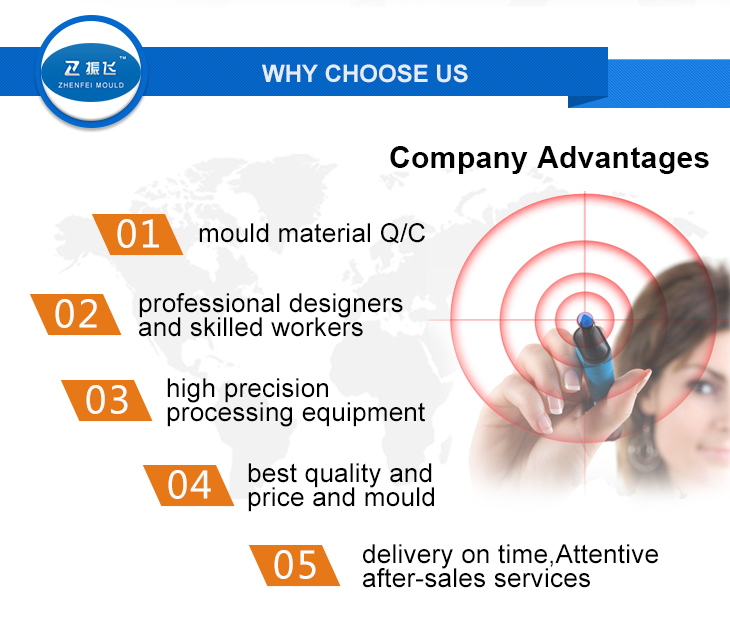 振飞™
ZHENFEI MOULD

WHY CHOOSE US

Company Advantages

01 mould material Q/C

02 professional designers and skilled workers

03 high precision processing equipment

04 best quality and price and mould

05 delivery on time,Attentive after-sales services